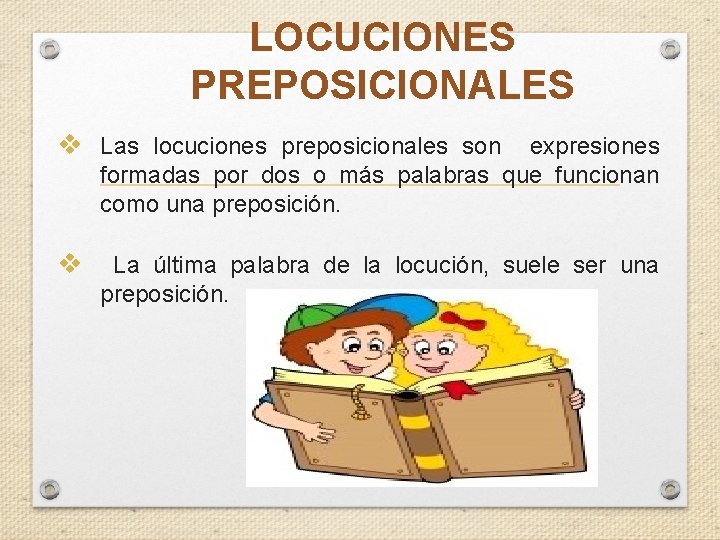 LOCUCIONES PREPOSICIONALES

❖ Las locuciones preposicionales son expresiones formadas por dos o más palabras que funcionan como una preposición.

❖ La última palabra de la locución, suele ser una preposición.